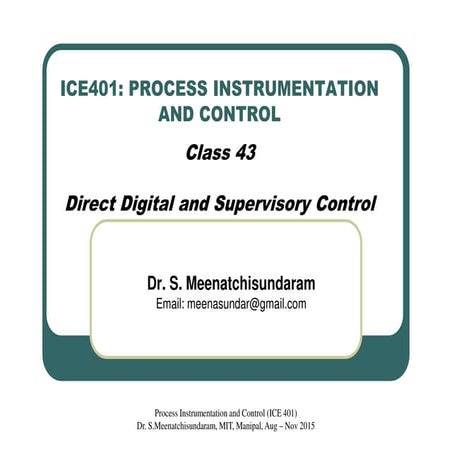 ICE401: PROCESS INSTRUMENTATION AND CONTROL

Class 43

Direct Digital and Supervisory Control

Dr. S. Meenatchisundaram
Email: meenasundar@gmail.com

Process Instrumentation and Control (ICE 401)
Dr. S.Meenatchisundaram, MIT, Manipal, Aug – Nov 2015